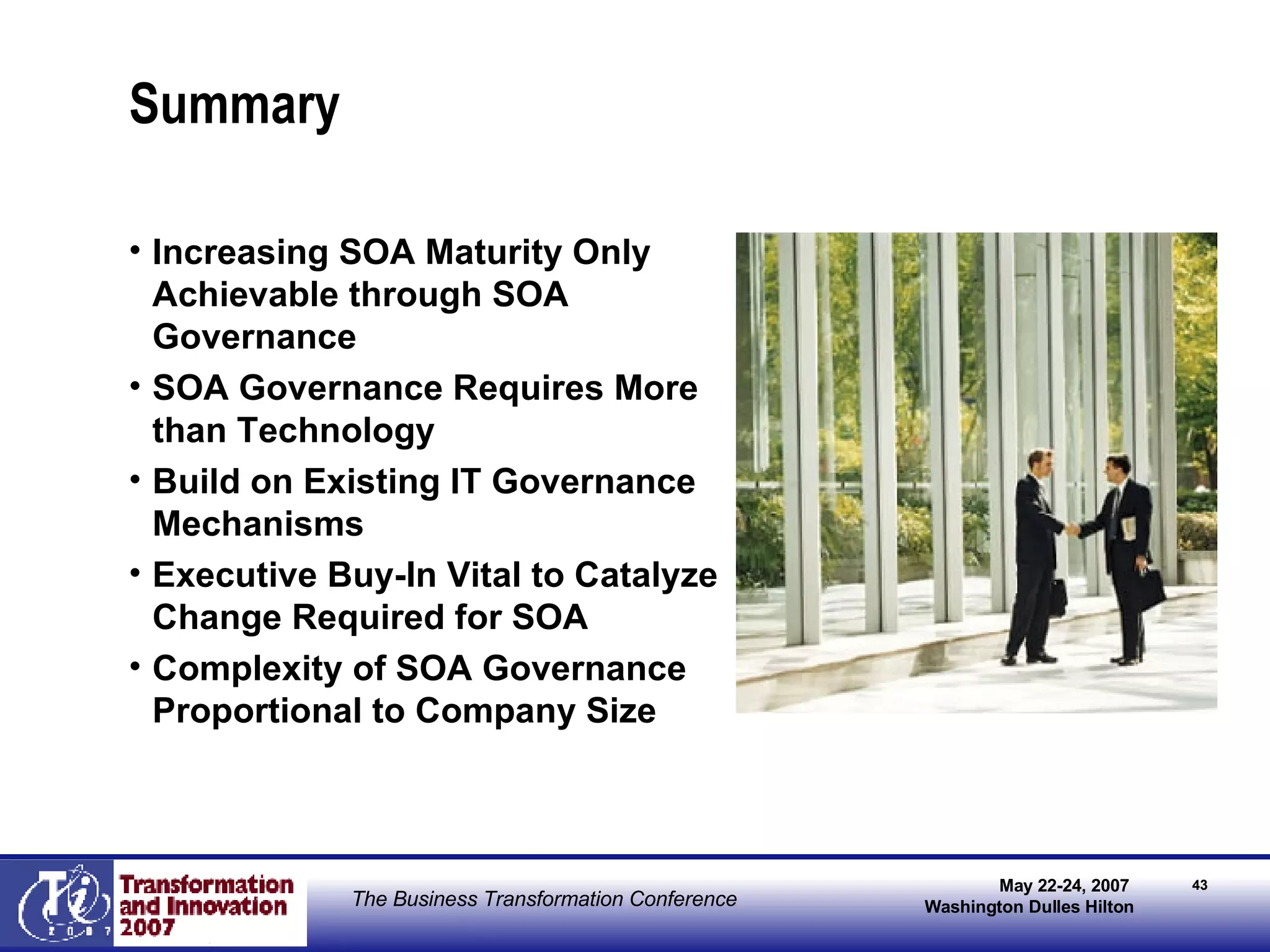 Summary

• Increasing SOA Maturity Only Achievable through SOA Governance
• SOA Governance Requires More than Technology
• Build on Existing IT Governance Mechanisms
• Executive Buy-In Vital to Catalyze Change Required for SOA
• Complexity of SOA Governance Proportional to Company Size

Ti 2007

Transformation and Innovation 2007

The Business Transformation Conference

May 22-24, 2007
Washington Dulles Hilton

43